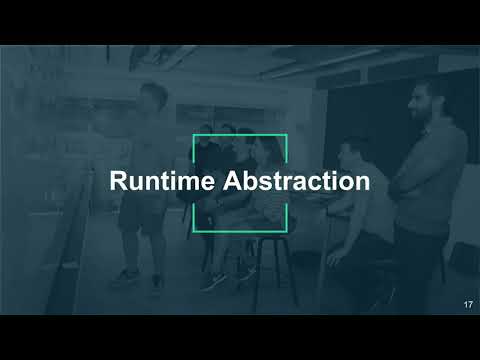 Runtime Abstraction

17